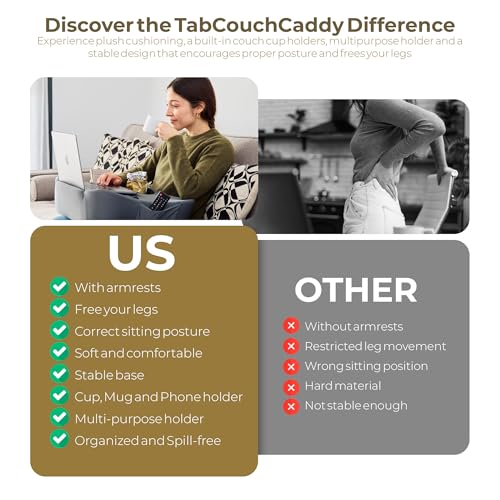 Discover the TabCouchCaddy Difference

Experience plush cushioning, a built-in couch cup holders, multipurpose holder and a stable design that encourages proper posture and frees your legs

US

With armrests
Free your legs
Correct sitting posture
Soft and comfortable
Stable base
Cup, Mug and Phone holder
Multi-purpose holder
Organized and Spill-free

OTHER

Without armrests
Restricted leg movement
Wrong sitting position
Hard material
Not stable enough